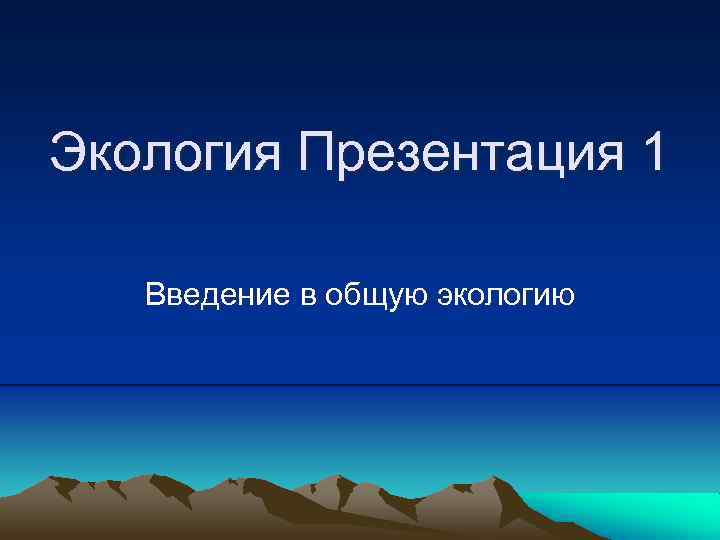 Экология Презентация 1

Введение в общую экологию